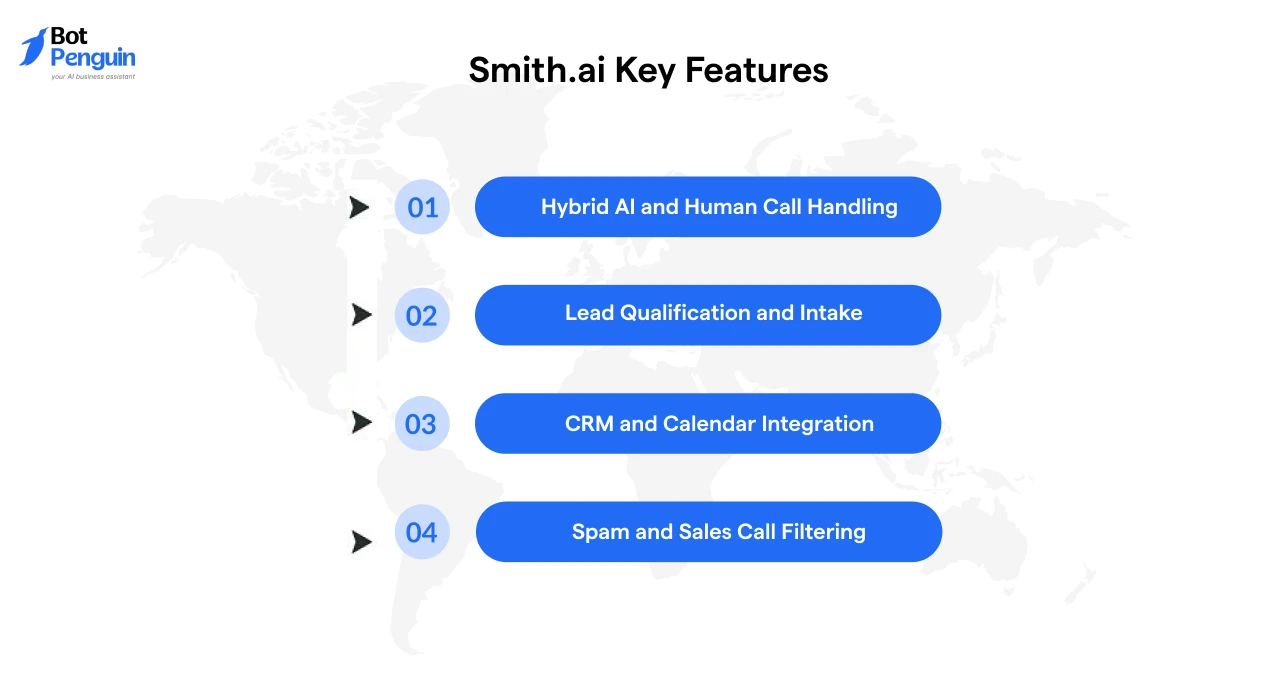 Bot Penguin
your AI business assistant

Smith.ai Key Features

01 Hybrid AI and Human Call Handling

02 Lead Qualification and Intake

03 CRM and Calendar Integration

04 Spam and Sales Call Filtering